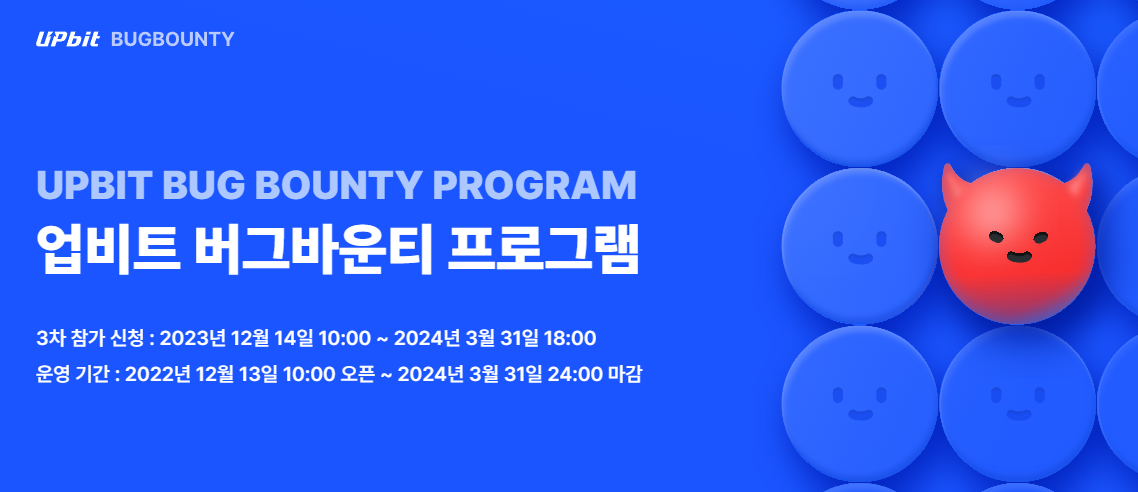 UPbit BUGBOUNTY

UPBIT BUG BOUNTY PROGRAM
업비트 버그바운티 프로그램

3차 참가 신청 : 2023년 12월 14일 10:00 ~ 2024년 3월 31일 18:00
운영 기간 : 2022년 12월 13일 10:00 오픈 ~ 2024년 3월 31일 24:00 마감